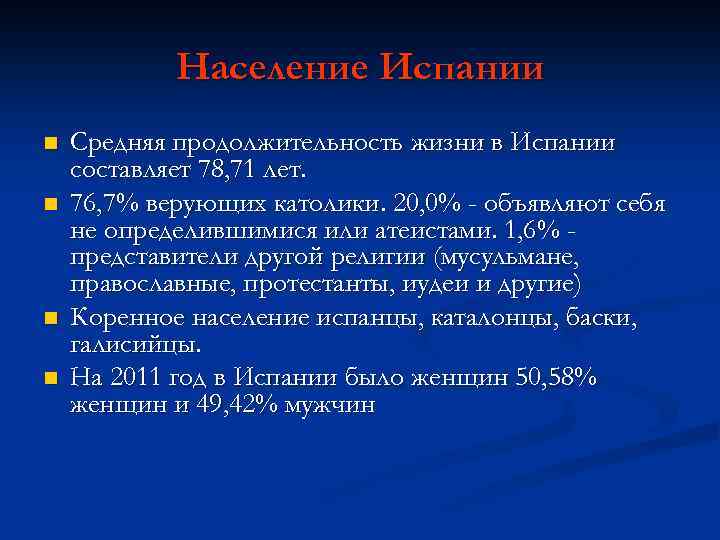 Население Испании

- Средняя продолжительность жизни в Испании составляет 78,71 лет.
- 76,7% верующих католики. 20,0% - объявляют себя не определившимися или атеистами. 1,6% - представители другой религии (мусульмане, православные, протестанты, иудеи и другие)
- Коренное население испанцы, каталонцы, баски, галисийцы.
- На 2011 год в Испании было женщин 50,58% женщин и 49,42% мужчин